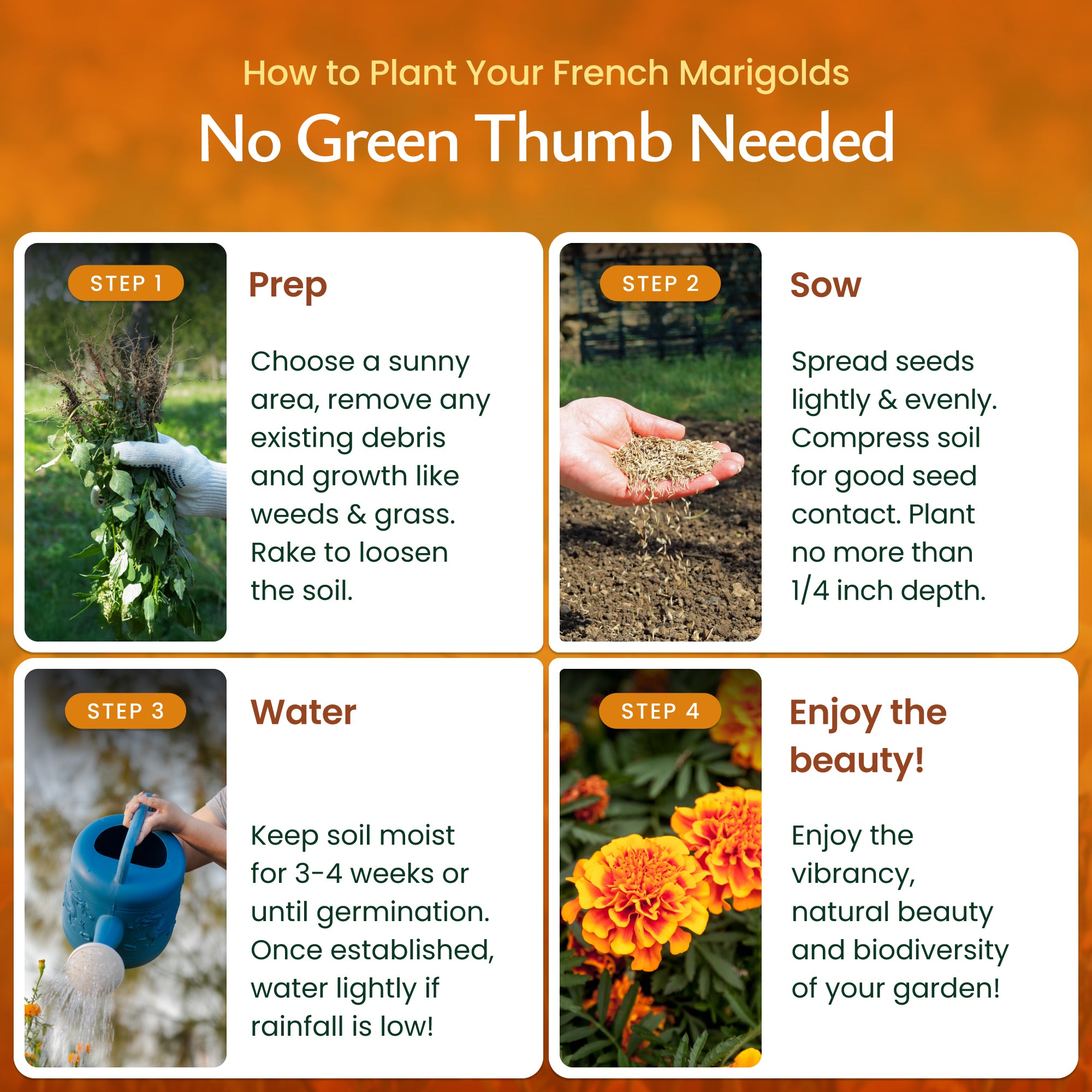 How to Plant Your French Marigolds

No Green Thumb Needed

STEP 1

Prep

Choose a sunny area, remove any existing debris and growth like weeds & grass. Rake to loosen the soil.

STEP 2

Sow

Spread seeds lightly & evenly. Compress soil for good seed contact. Plant no more than 1/4 inch depth.

STEP 3

Water

Keep soil moist for 3-4 weeks or until germination. Once established, water lightly if rainfall is low!

STEP 4

Enjoy the beauty!

Enjoy the vibrancy, natural beauty and biodiversity of your garden!